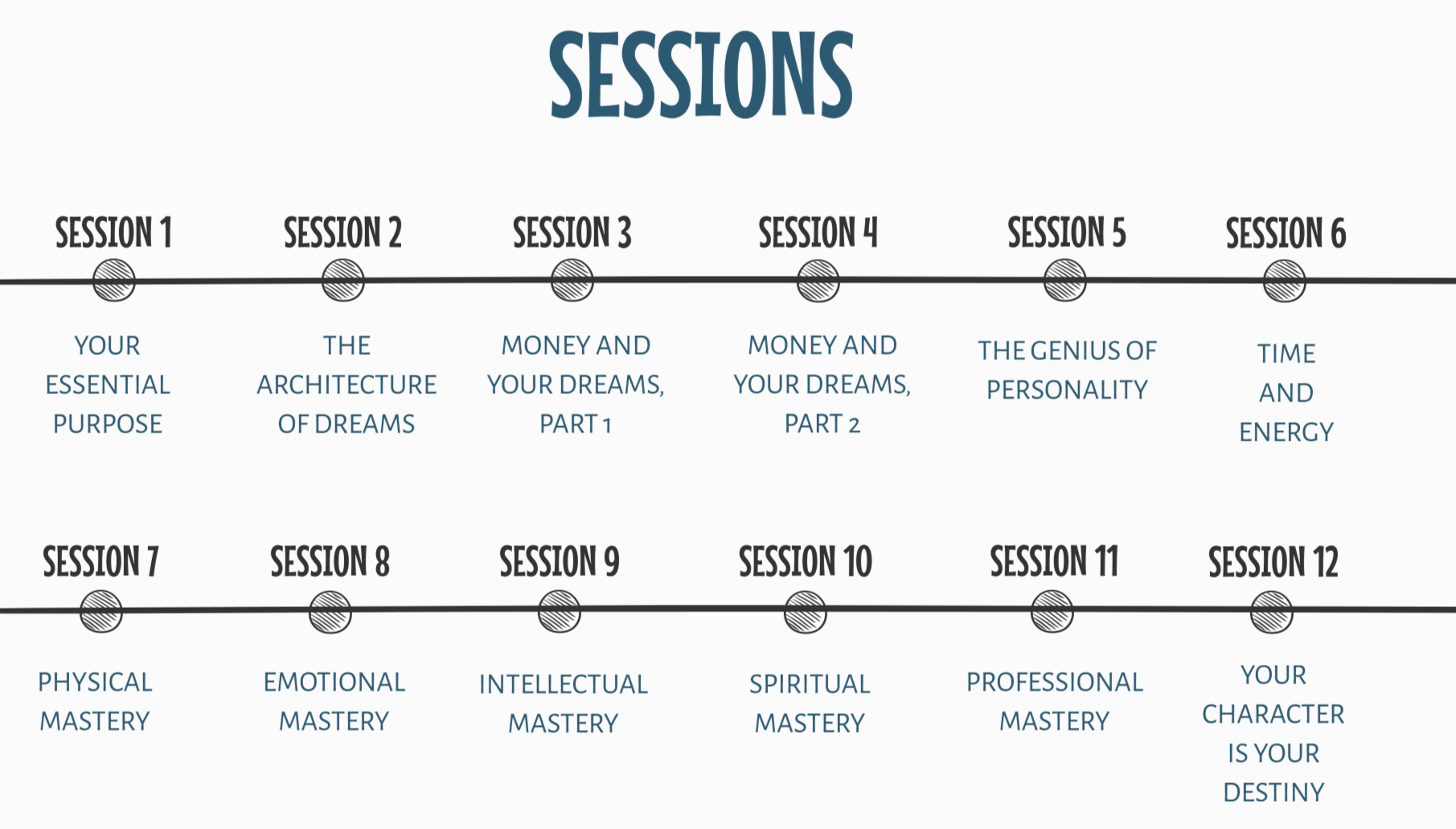 SESSIONS

SESSION 1
YOUR ESSENTIAL PURPOSE

SESSION 2
THE ARCHITECTURE OF DREAMS

SESSION 3
MONEY AND YOUR DREAMS, PART 1

SESSION 4
MONEY AND YOUR DREAMS, PART 2

SESSION 5
THE GENIUS OF PERSONALITY

SESSION 6
TIME AND ENERGY

SESSION 7
PHYSICAL MASTERY

SESSION 8
EMOTIONAL MASTERY

SESSION 9
INTELLECTUAL MASTERY

SESSION 10
SPIRITUAL MASTERY

SESSION 11
PROFESSIONAL MASTERY

SESSION 12
YOUR CHARACTER IS YOUR DESTINY